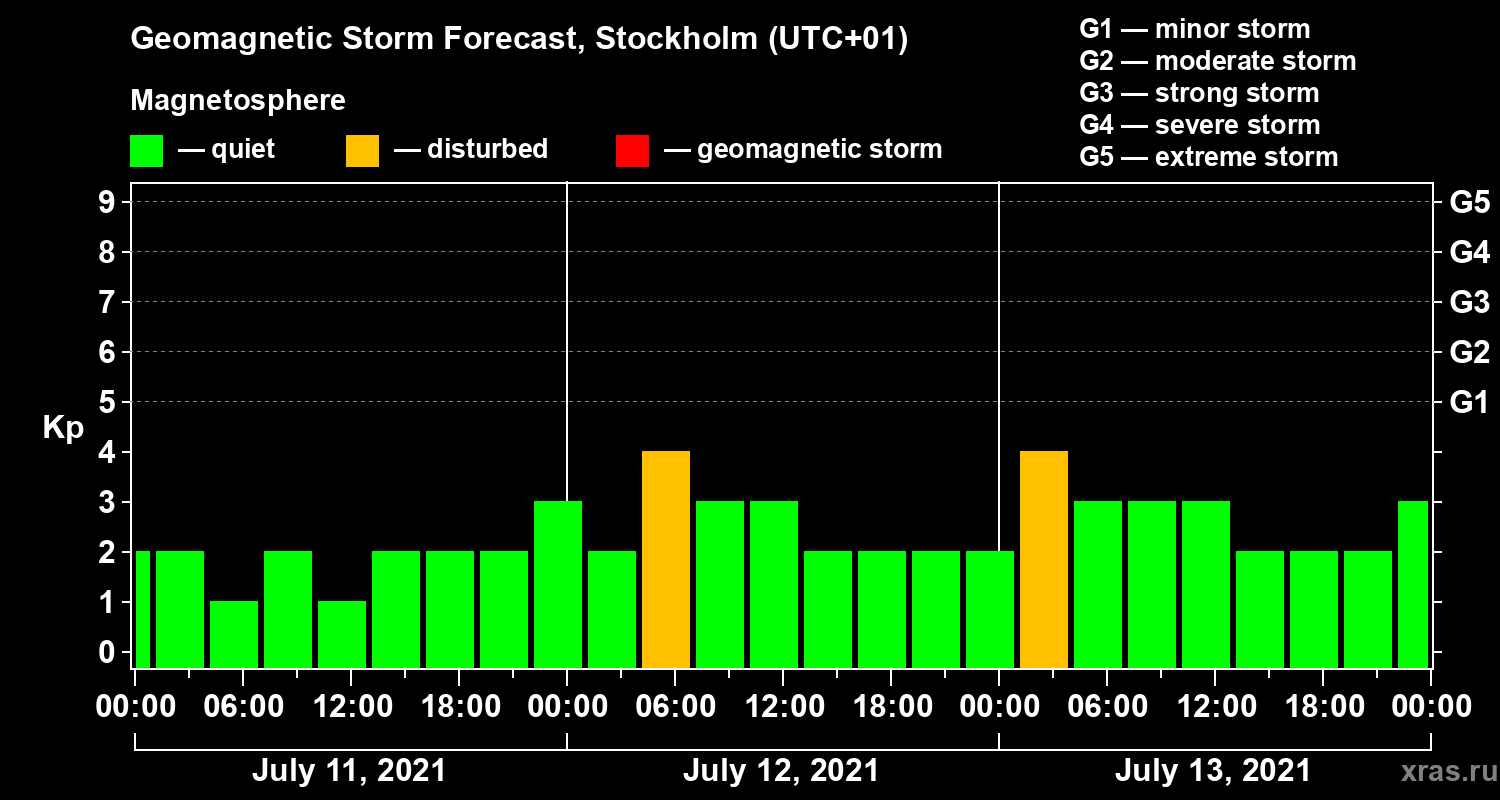 Geomagnetic Storm Forecast, Stockholm (UTC+01)

Magnetosphere

— quiet — disturbed — geomagnetic storm

G1 — minor storm
G2 — moderate storm
G3 — strong storm
G4 — severe storm
G5 — extreme storm

Kp

9
8
7
6
5
4
3
2
1
0

G5
G4
G3
G2
G1

00:00 06:00 12:00 18:00 00:00 06:00 12:00 18:00 00:00 06:00 12:00 18:00 00:00

July 11, 2021
July 12, 2021
July 13, 2021

xras.ru